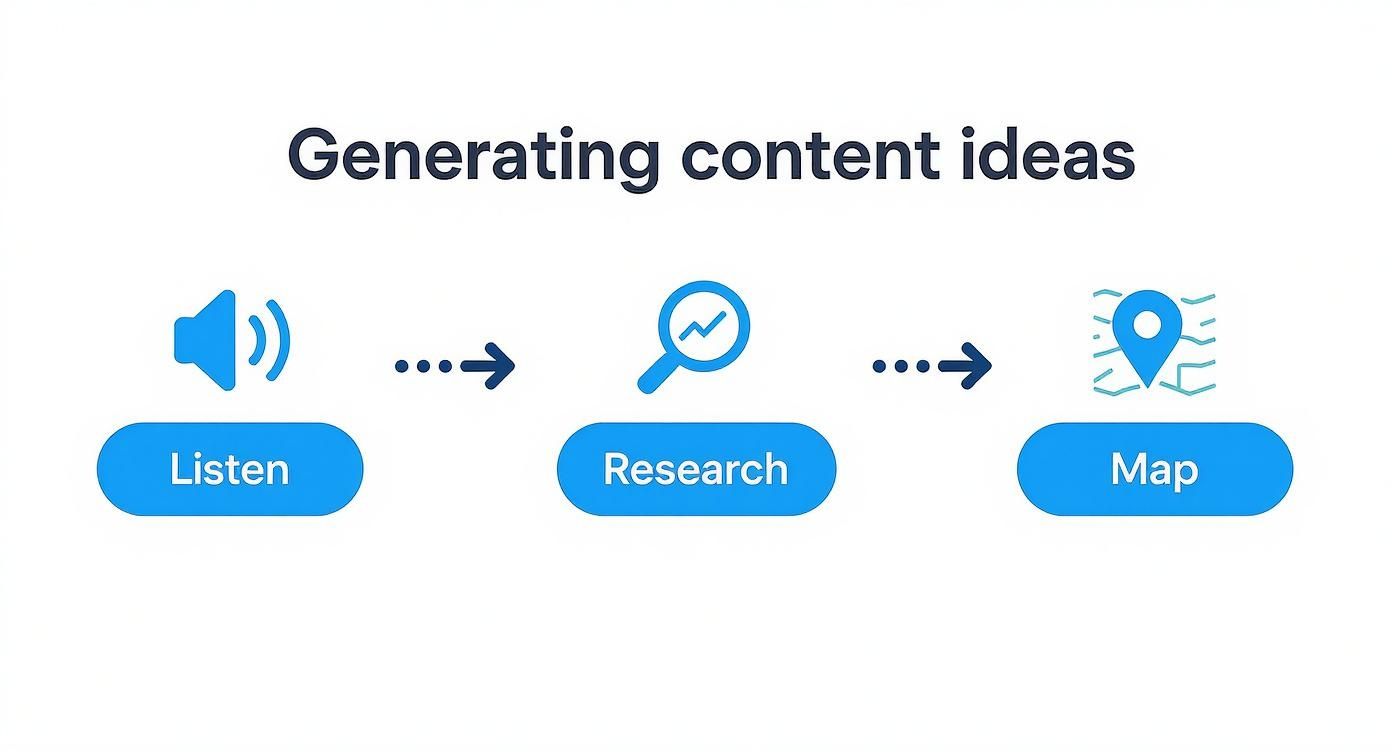 Generating content ideas

Listen

Research

Map